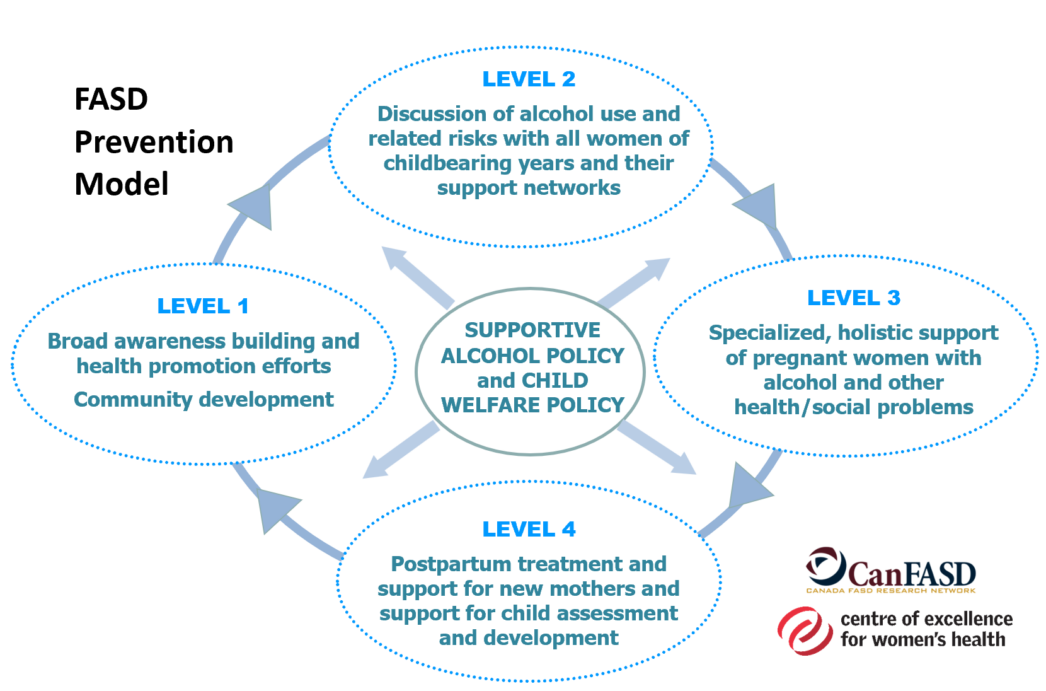 FASD Prevention Model

LEVEL 2
Discussion of alcohol use and related risks with all women of childbearing years and their support networks

LEVEL 1
Broad awareness building and health promotion efforts
Community development

SUPPORTIVE ALCOHOL POLICY and CHILD WELFARE POLICY

LEVEL 3
Specialized, holistic support of pregnant women with alcohol and other health/social problems

LEVEL 4
Postpartum treatment and support for new mothers and support for child assessment and development

CanFASD
CANADA FASD RESEARCH NETWORK

centre of excellence for women's health